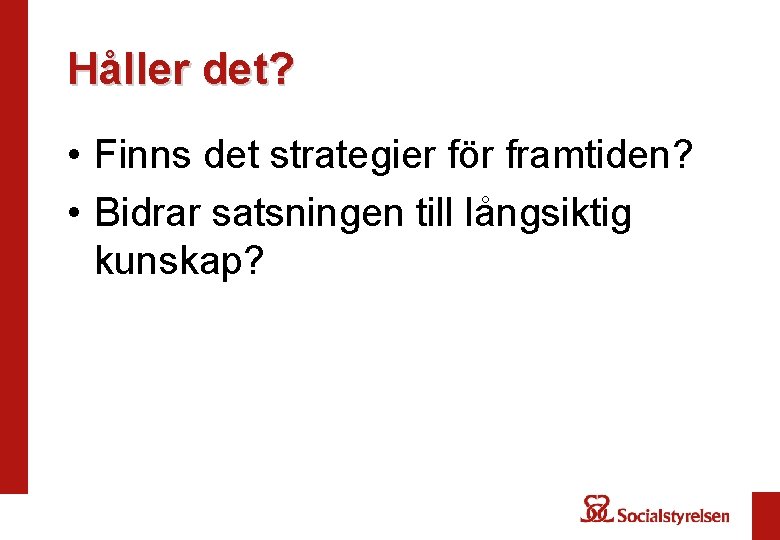 Håller det?

• Finns det strategier för framtiden?
• Bidrar satsningen till långsiktig kunskap?

Socialstyrelsen